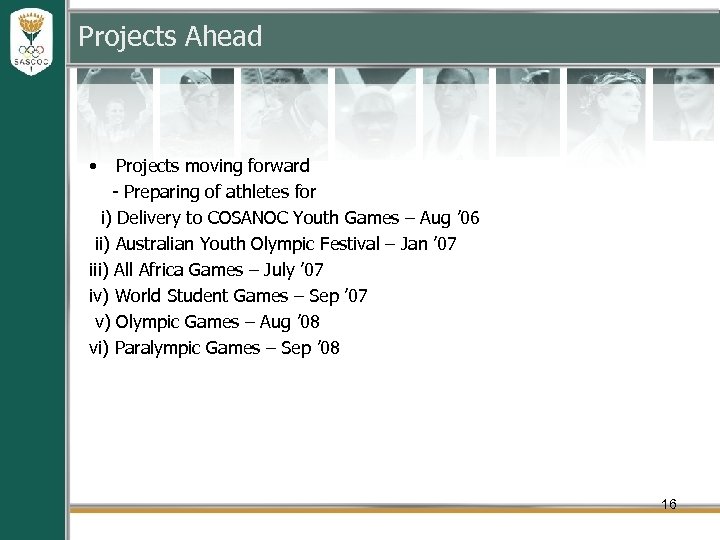 SASCOC

Projects Ahead

• Projects moving forward
- Preparing of athletes for
i) Delivery to COSANOC Youth Games – Aug ’06
ii) Australian Youth Olympic Festival – Jan ’07
iii) All Africa Games – July ’07
iv) World Student Games – Sep ’07
v) Olympic Games – Aug ’08
vi) Paralympic Games – Sep ’08

16